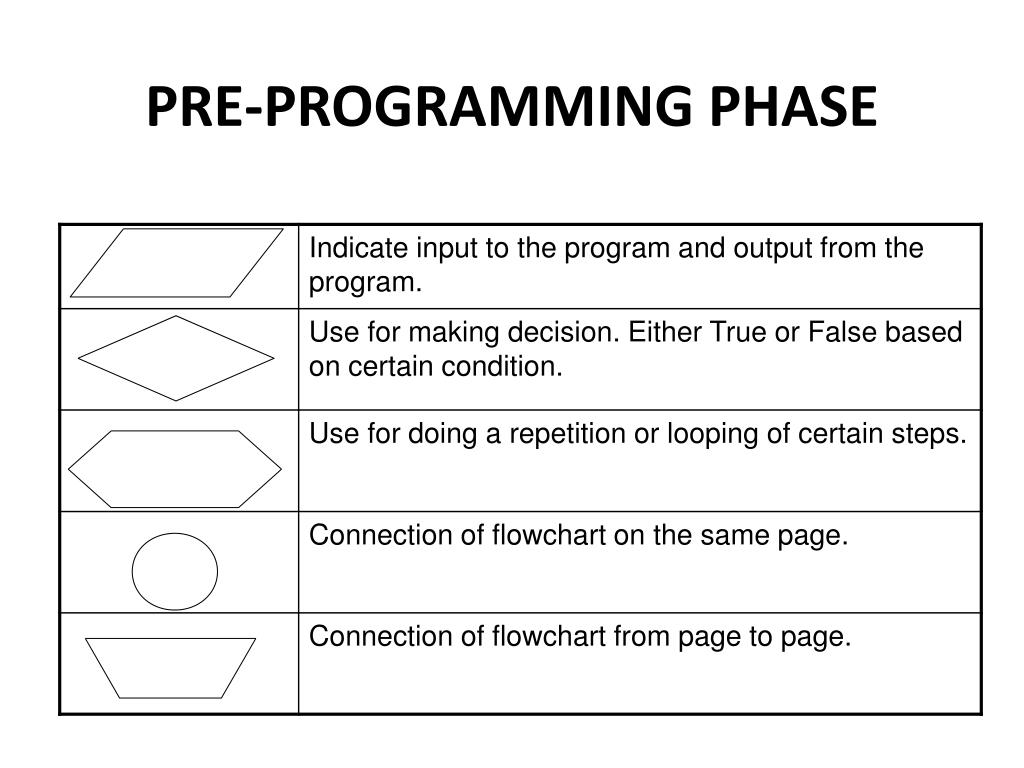 PRE-PROGRAMMING PHASE

| | |
|---|---|
| | Indicate input to the program and output from the program. |
| | Use for making decision. Either True or False based on certain condition. |
| | Use for doing a repetition or looping of certain steps. |
| | Connection of flowchart on the same page. |
| | Connection of flowchart from page to page. |